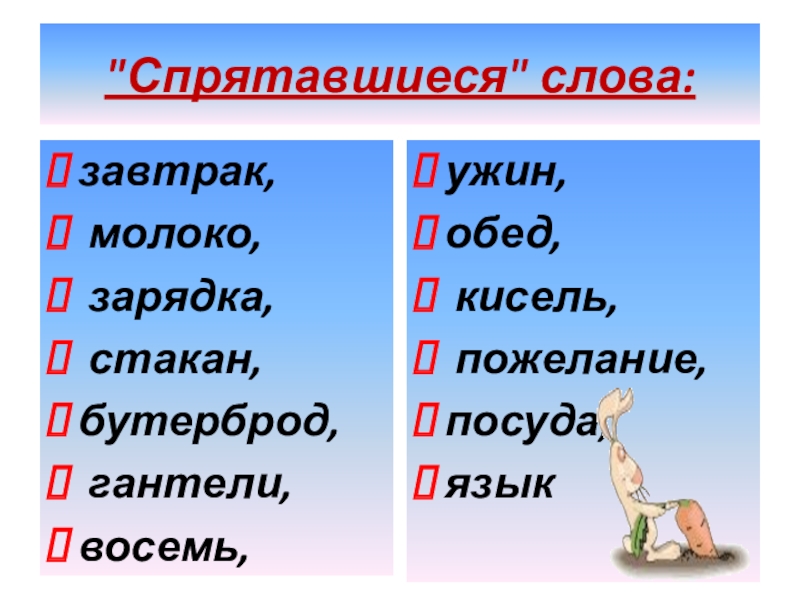 "Спрятавшиеся" слова:

завтрак,
молоко,
зарядка,
стакан,
бутерброд,
гантели,
восемь,

ужин,
обед,
кисель,
пожелание,
посуда,
язык